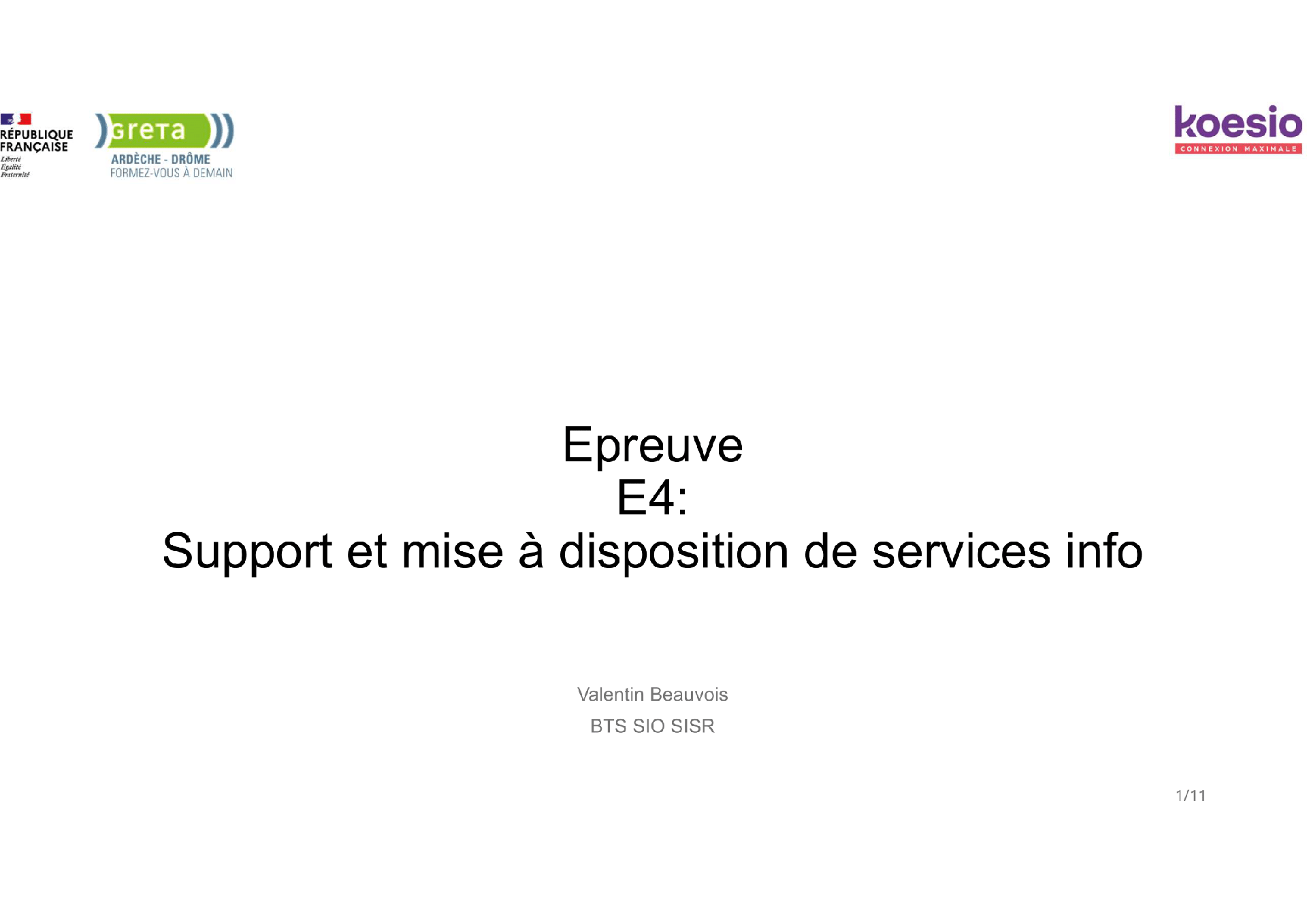 RÉPUBLIQUE FRANÇAISE
Liberté
Égalité
Fraternité

GRETA
ARDÈCHE - DRÔME
FORMEZ-VOUS À DEMAIN

koesio
CONNEXION MAXIMALE

Epreuve
E4:
Support et mise à disposition de services info

Valentin Beauvois
BTS SIO SISR

1/11